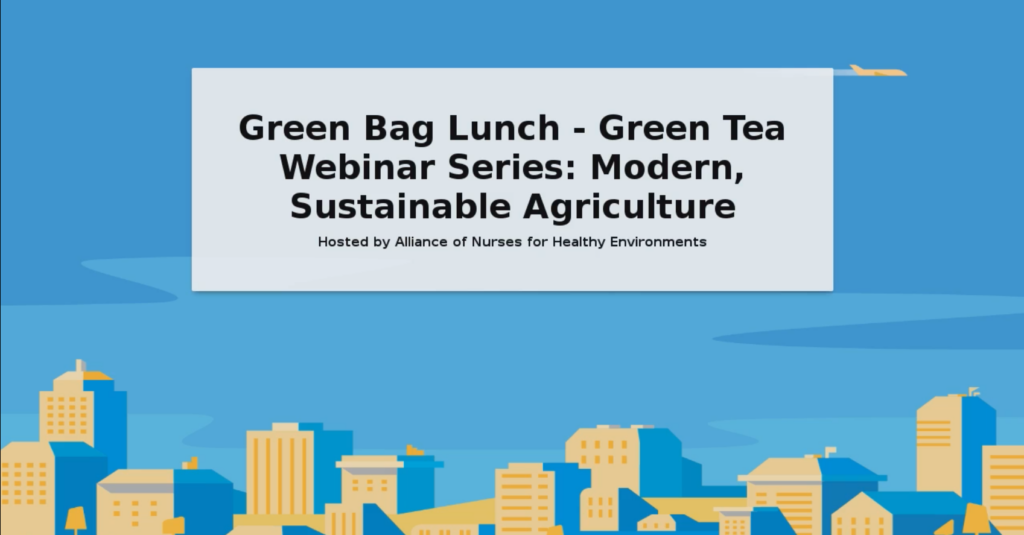 Green Bag Lunch - Green Tea Webinar Series: Modern, Sustainable Agriculture

Hosted by Alliance of Nurses for Healthy Environments